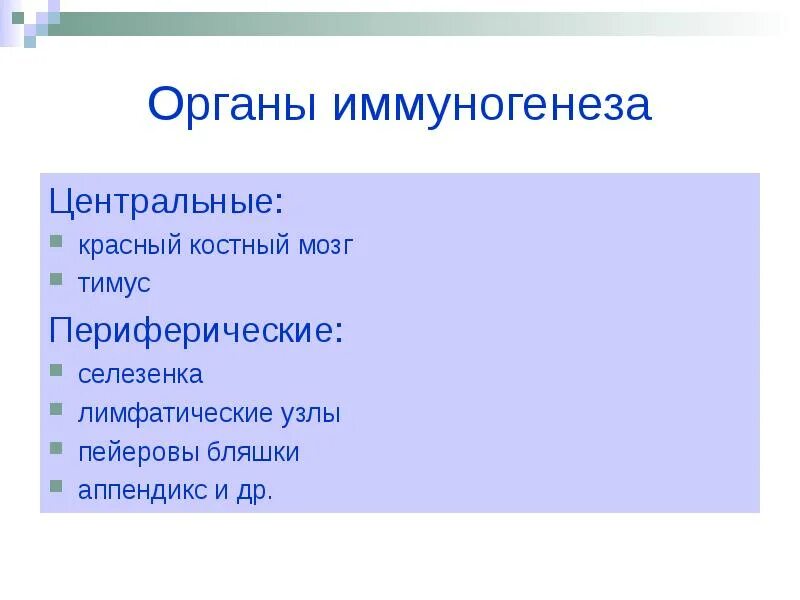 Органы иммуногенеза

Центральные:

- красный костный мозг
- тимус

Периферические:

- селезенка
- лимфатические узлы
- пейеровы бляшки
- аппендикс и др.